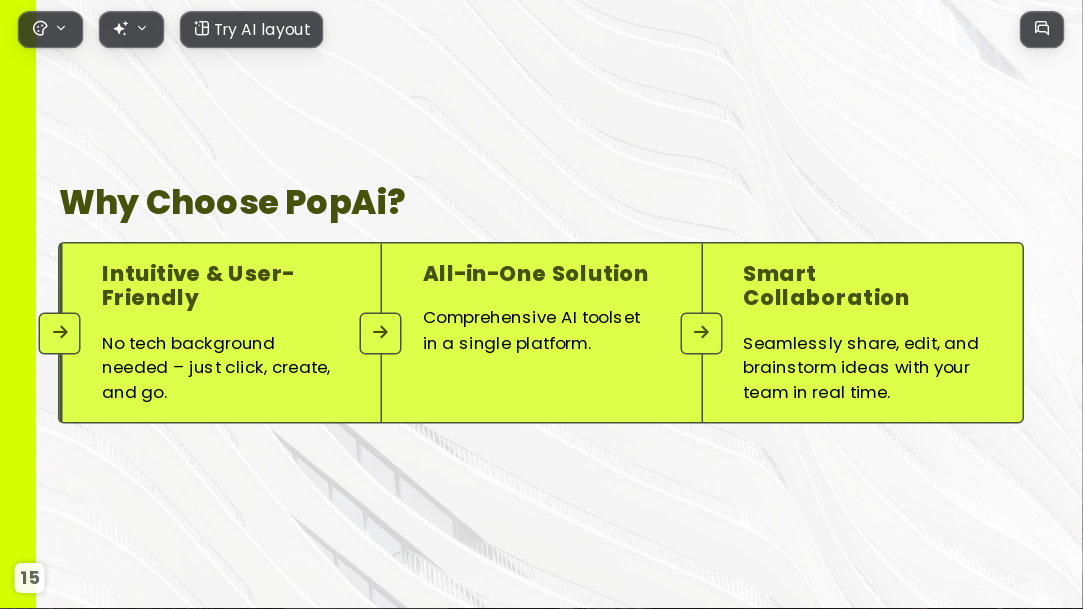 Try AI layout

Why Choose PopAi?

Intuitive & User-Friendly

No tech background needed – just click, create, and go.

All-in-One Solution

Comprehensive AI toolset in a single platform.

Smart Collaboration

Seamlessly share, edit, and brainstorm ideas with your team in real time.

15